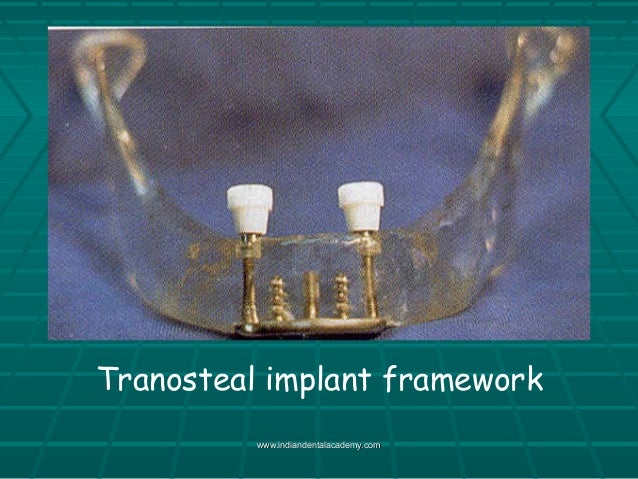 Tranosteal implant framework

www.indiandentalacademy.com